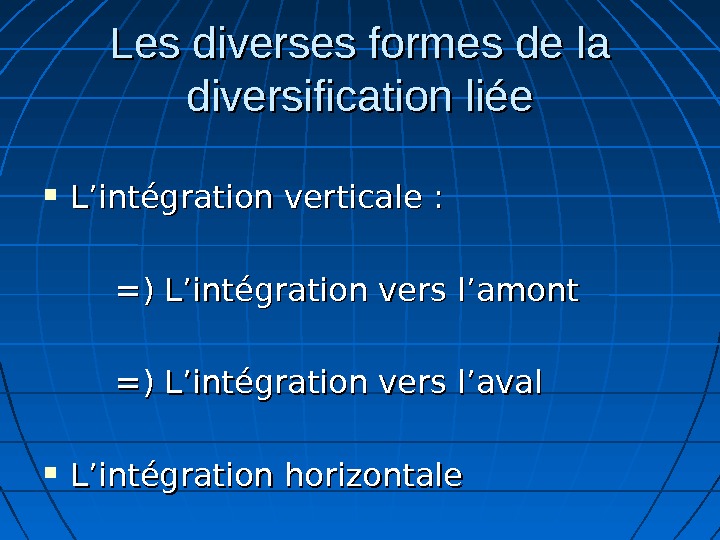 Les diverses formes de la diversification liée

▪ L’intégration verticale :

=) L’intégration vers l’amont

=) L’intégration vers l’aval

▪ L’intégration horizontale